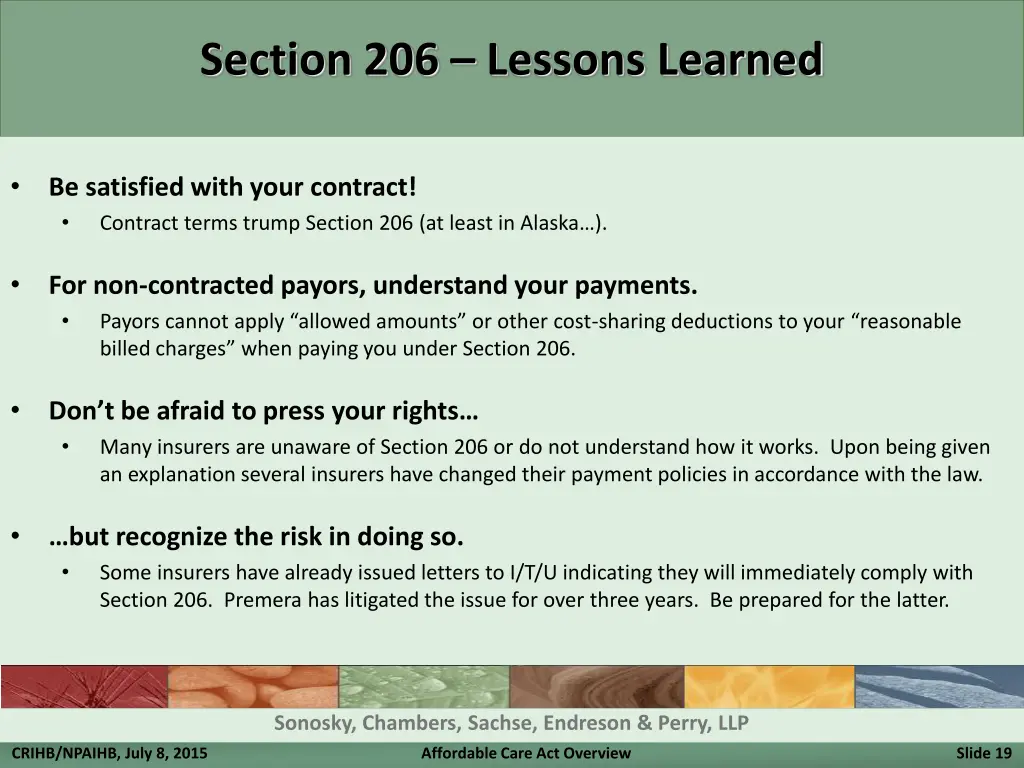 Section 206 – Lessons Learned

• Be satisfied with your contract!
  • Contract terms trump Section 206 (at least in Alaska…).

• For non-contracted payors, understand your payments.
  • Payors cannot apply “allowed amounts” or other cost-sharing deductions to your “reasonable billed charges” when paying you under Section 206.

• Don’t be afraid to press your rights…
  • Many insurers are unaware of Section 206 or do not understand how it works. Upon being given an explanation several insurers have changed their payment policies in accordance with the law.

• …but recognize the risk in doing so.
  • Some insurers have already issued letters to I/T/U indicating they will immediately comply with Section 206. Premera has litigated the issue for over three years. Be prepared for the latter.

Sonosky, Chambers, Sachse, Endreson & Perry, LLP

CRIHB/NPAIHB, July 8, 2015

Affordable Care Act Overview

Slide 19